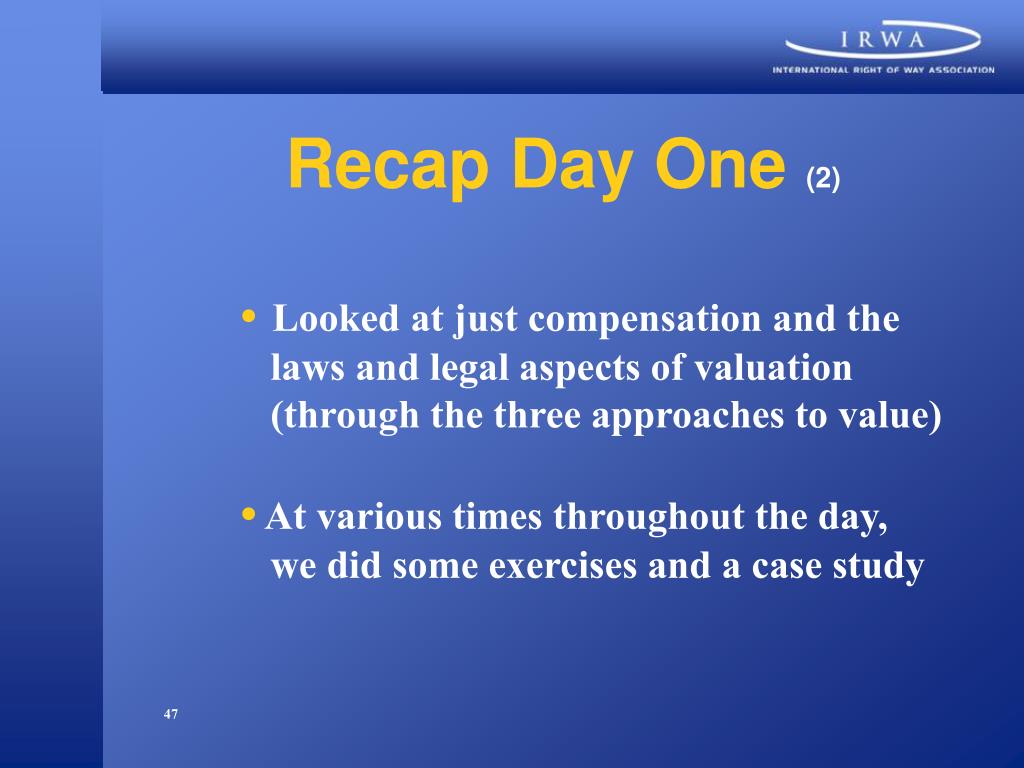 IRWA
INTERNATIONAL RIGHT OF WAY ASSOCIATION

Recap Day One (2)

• Looked at just compensation and the laws and legal aspects of valuation (through the three approaches to value)

• At various times throughout the day, we did some exercises and a case study

47